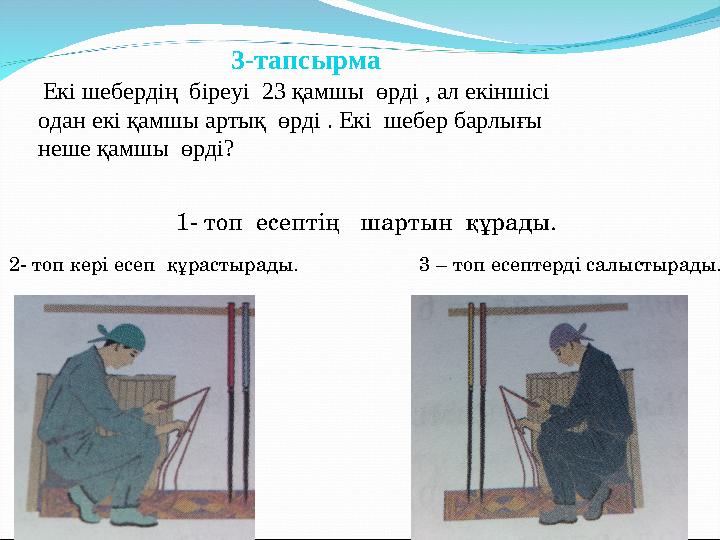 3-тапсырма

Екі шебердің біреуі 23 қамшы өрді , ал екіншісі одан екі қамшы артық өрді . Екі шебер барлығы неше қамшы өрді?

1- топ есептің шартын құрады.

2- топ кері есеп құрастырады.

3 – топ есептерді салыстырады.